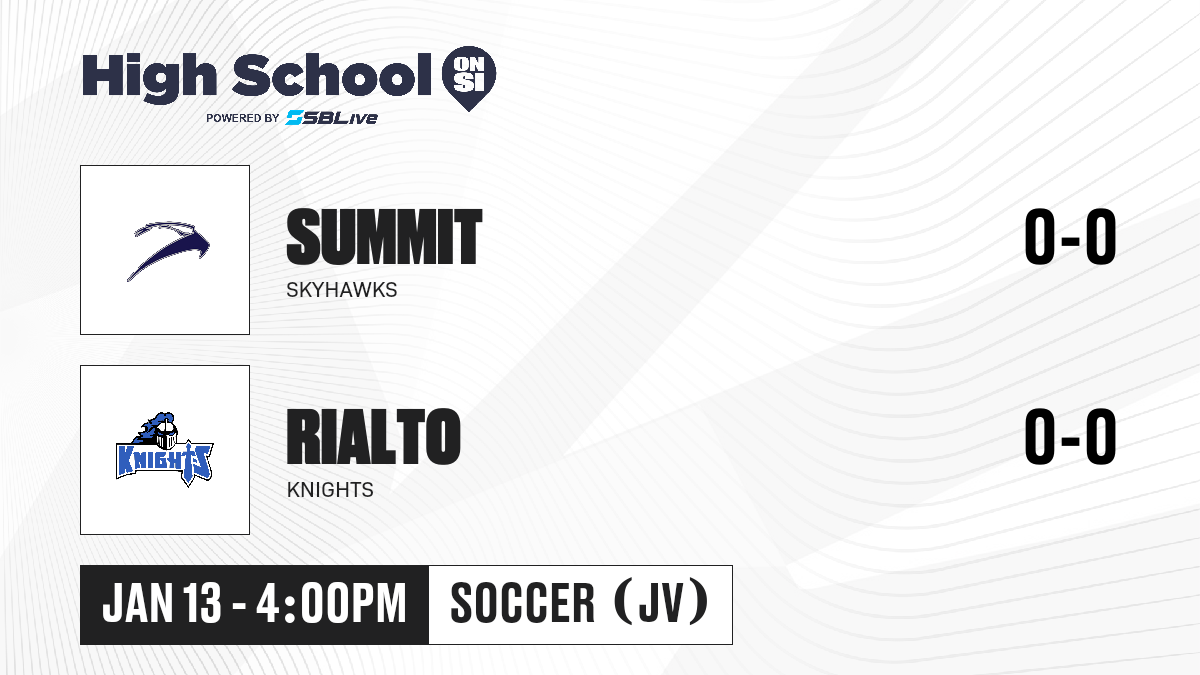 High School ON SI
POWERED BY SBLive

SUMMIT
SKYHAWKS

0-0

KNIGHTS

RIALTO
KNIGHTS

0-0

JAN 13 - 4:00PM

SOCCER (JV)